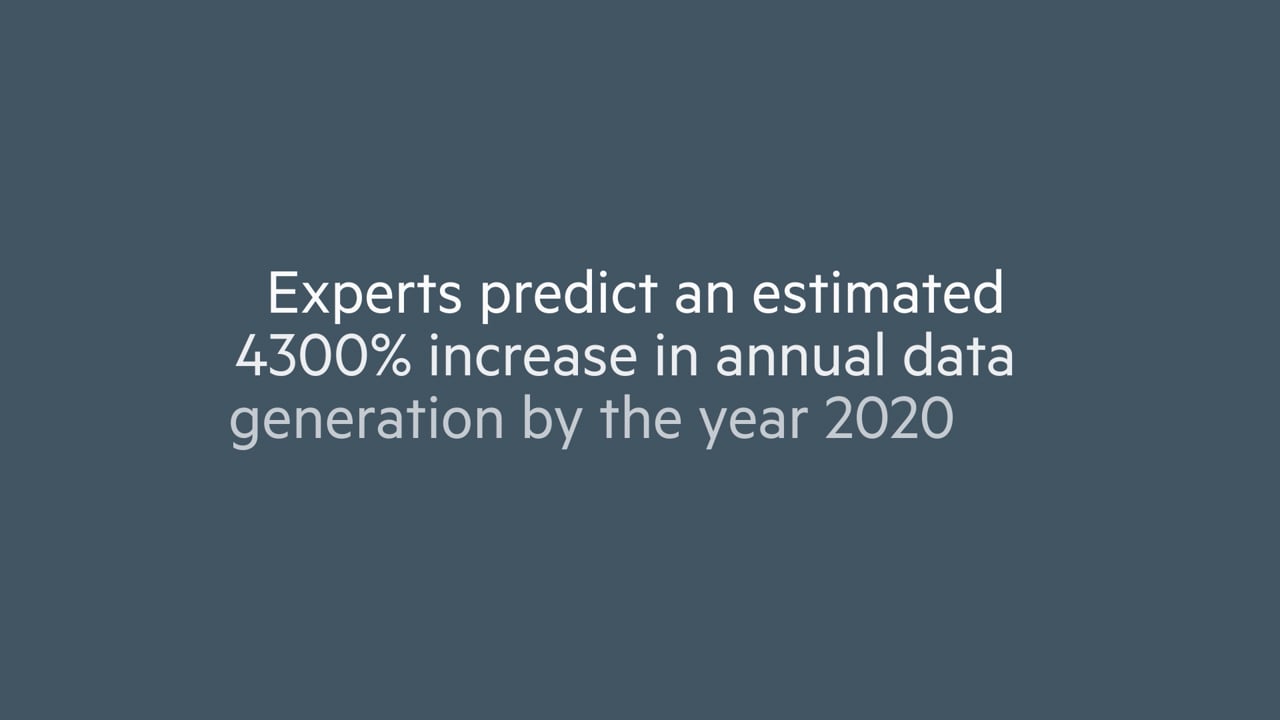 Experts predict an estimated 4300% increase in annual data generation by the year 2020